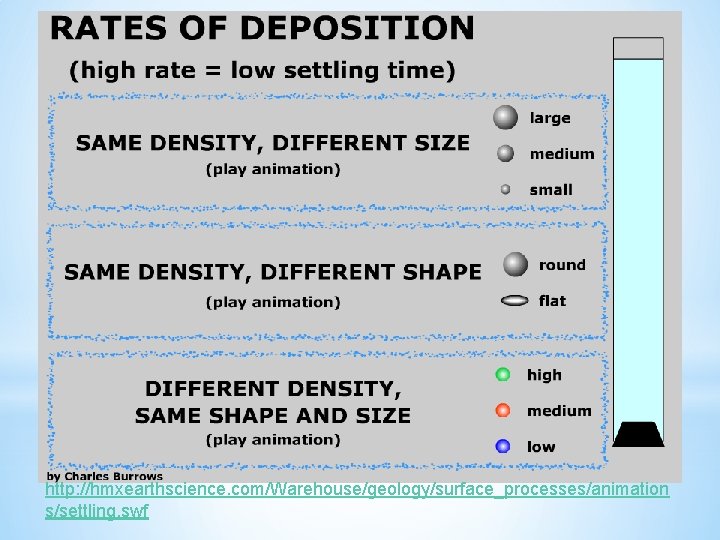 RATES OF DEPOSITION

(high rate = low settling time)

SAME DENSITY, DIFFERENT SIZE
(play animation)

large
medium
small

SAME DENSITY, DIFFERENT SHAPE
(play animation)

round
flat

DIFFERENT DENSITY, SAME SHAPE AND SIZE
(play animation)

high
medium
low

by Charles Burrows

http://hmxearthscience.com/Warehouse/geology/surface_processes/animations/settling.swf